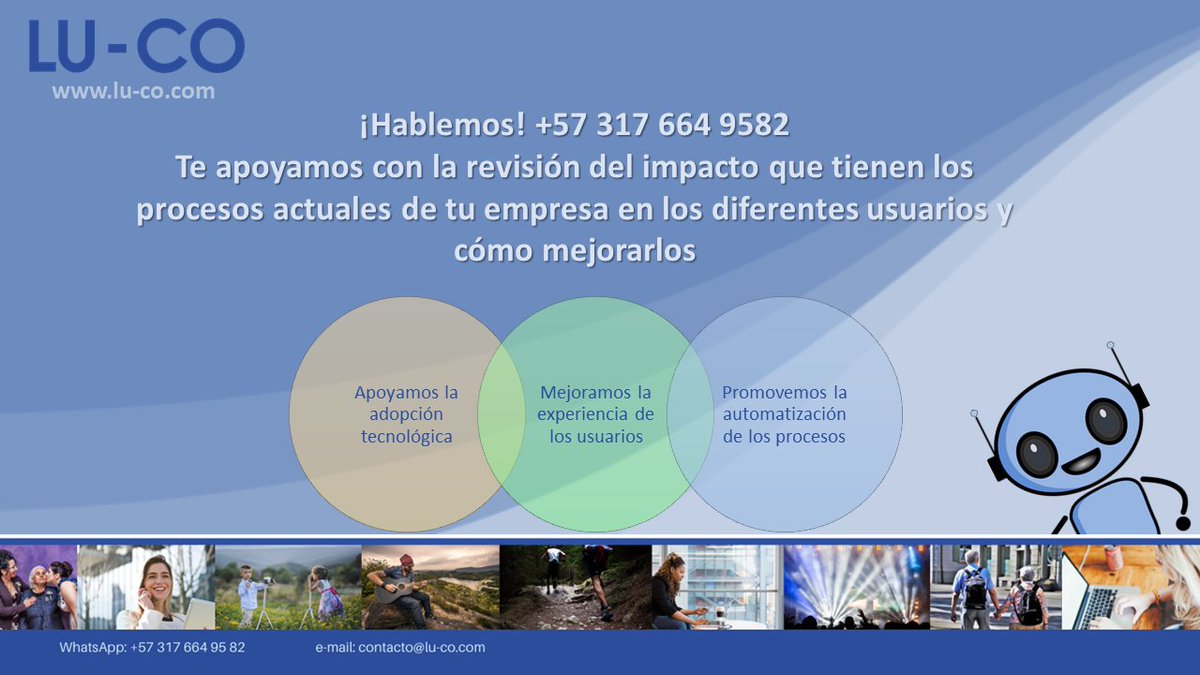 LU-CO
www.lu-co.com

¡Hablemos! +57 317 664 9582
Te apoyamos con la revisión del impacto que tienen los procesos actuales de tu empresa en los diferentes usuarios y cómo mejorarlos

Apoyamos la adopción tecnológica

Mejoramos la experiencia de los usuarios

Promovemos la automatización de los procesos

WhatsApp: +57 317 664 95 82
e-mail: contacto@lu-co.com